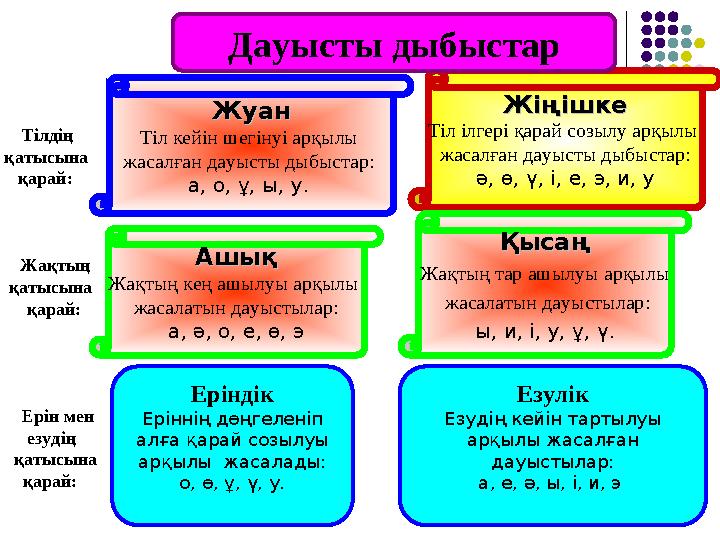 Дауысты дыбыстар

Тілдің қатысына қарай:

Жуан
Тіл кейін шегінуі арқылы жасалған дауысты дыбыстар:
а, о, ұ, ы, у.

Жіңішке
Тіл ілгері қарай созылу арқылы жасалған дауысты дыбыстар:
ә, ө, ү, і, е, э, и, у

Жақтың қатысына қарай:

Ашық
Жақтың кең ашылуы арқылы жасалатын дауыстылар:
а, ә, о, е, ө, э

Қысаң
Жақтың тар ашылуы арқылы жасалатын дауыстылар:
ы, и, і, у, ұ, ү.

Ерін мен езудің қатысына қарай:

Еріндік
Еріннің дөңгеленіп алға қарай созылуы арқылы жасалады:
о, ө, ұ, ү, у.

Езулік
Езудің кейін тартылуы арқылы жасалған дауыстылар:
а, е, ә, ы, і, и, э